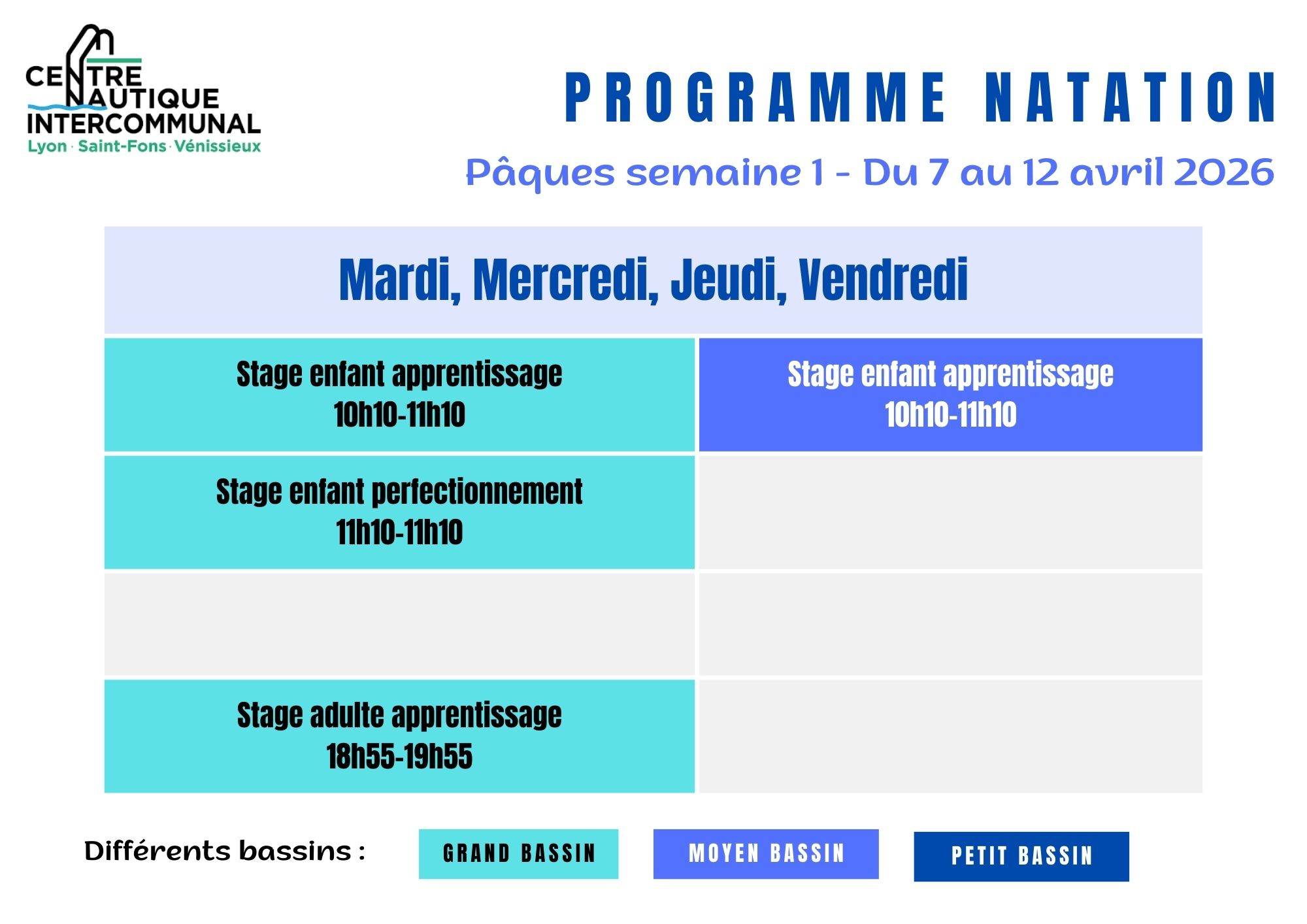 CENTRE NAUTIQUE INTERCOMMUNAL
Lyon · Saint-Fons · Vénissieux

PROGRAMME NATATION

Pâques semaine 1 - Du 7 au 12 avril 2026

| Mardi, Mercredi, Jeudi, Vendredi | |
|---|---|
| Stage enfant apprentissage 10h10-11h10 | Stage enfant apprentissage 10h10-11h10 |
| Stage enfant perfectionnement 11h10-11h10 | |
| | |
| Stage adulte apprentissage 18h55-19h55 | |

Différents bassins :

GRAND BASSIN

MOYEN BASSIN

PETIT BASSIN